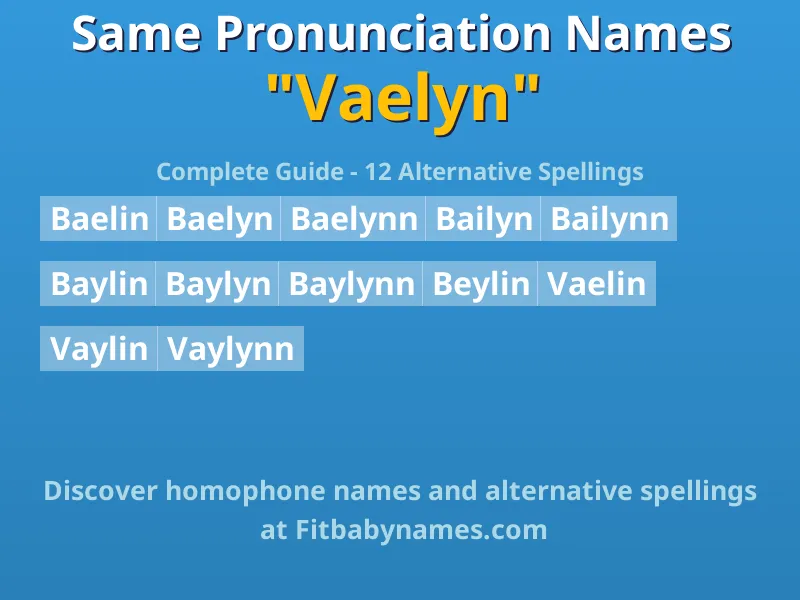 Same Pronunciation Names
"Vaelyn"

Complete Guide - 12 Alternative Spellings

Baelin Baelyn Baelynn Bailyn Bailynn

Baylin Baylyn Baylynn Beylin Vaelin

Vaylin Vaylynn

Discover homophone names and alternative spellings at Fitbabynames.com